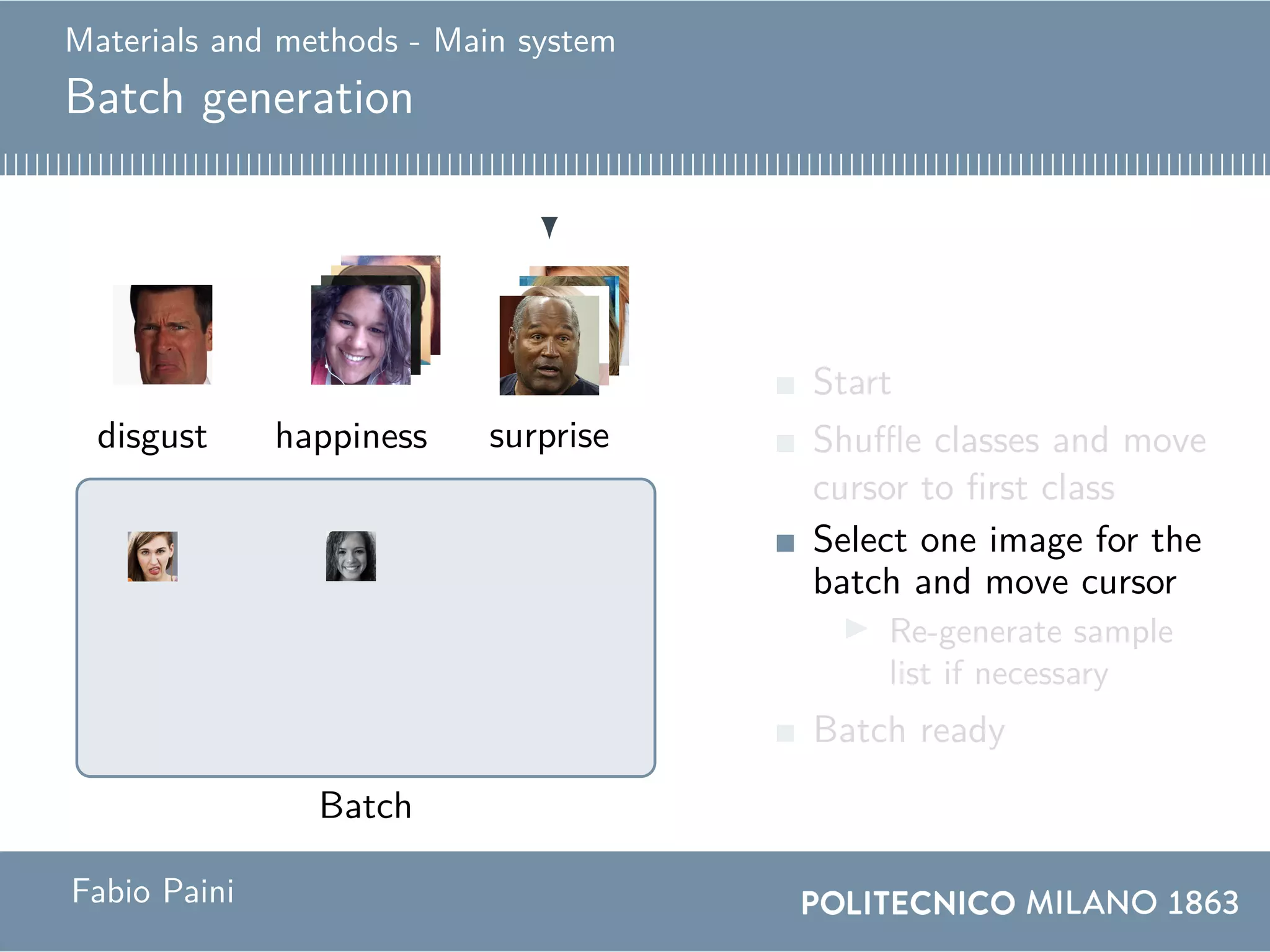 Materials and methods - Main system

Batch generation

disgust

happiness

surprise

Batch

Start

Shuffle classes and move cursor to first class

Select one image for the batch and move cursor

Re-generate sample list if necessary

Batch ready

Fabio Paini

POLITECNICO MILANO 1863